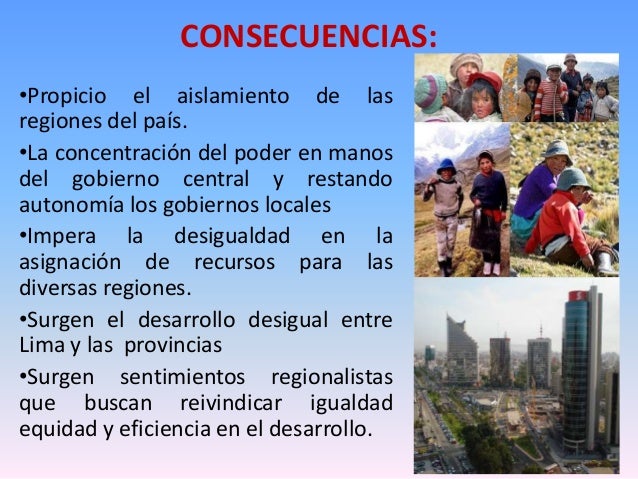 CONSECUENCIAS:

•Propicio el aislamiento de las regiones del país.

•La concentración del poder en manos del gobierno central y restando autonomía los gobiernos locales

•Impera la desigualdad en la asignación de recursos para las diversas regiones.

•Surgen el desarrollo desigual entre Lima y las provincias

•Surgen sentimientos regionalistas que buscan reivindicar igualdad equidad y eficiencia en el desarrollo.